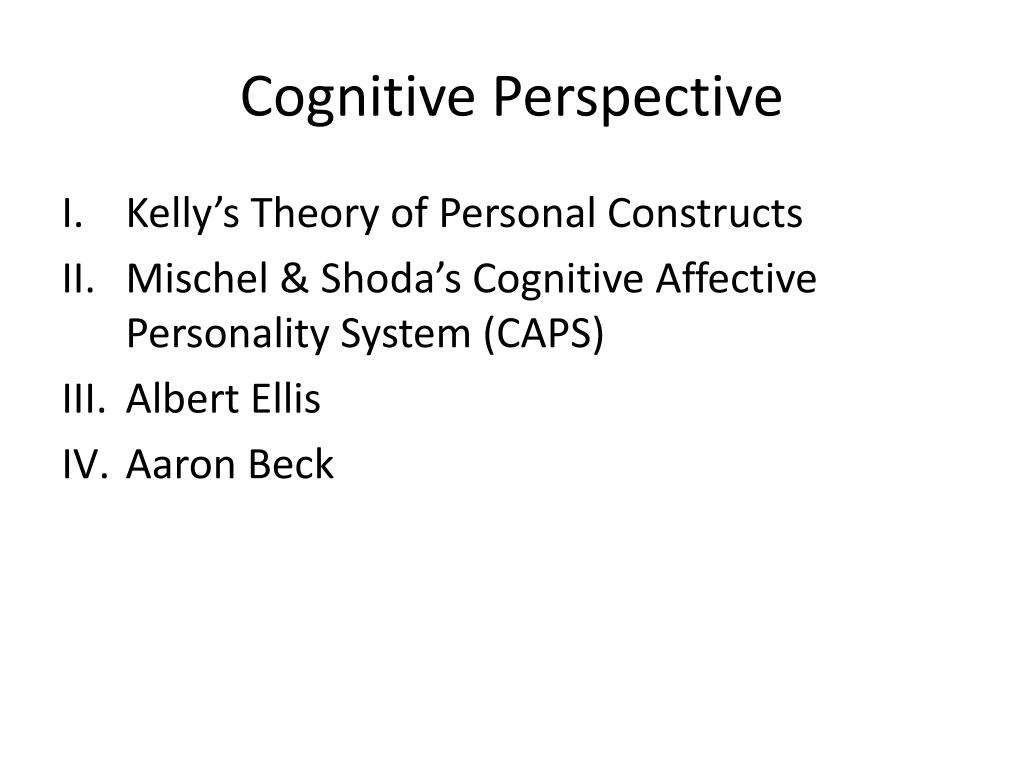 Cognitive Perspective

I. Kelly’s Theory of Personal Constructs
II. Mischel & Shoda’s Cognitive Affective Personality System (CAPS)
III. Albert Ellis
IV. Aaron Beck